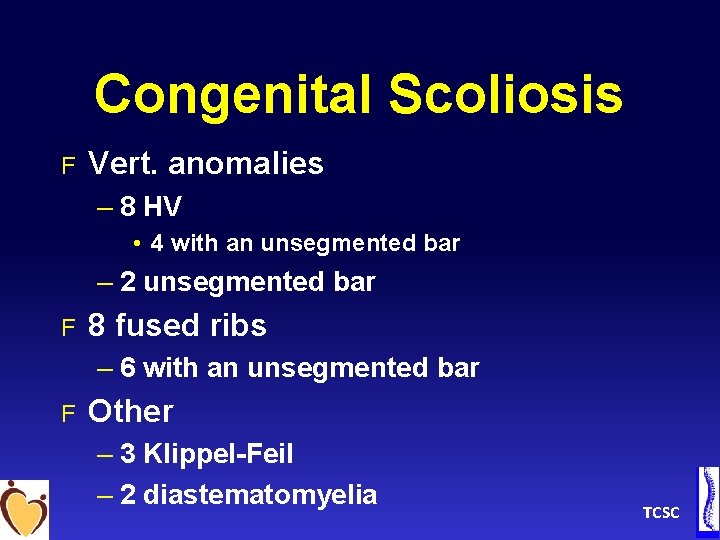 Congenital Scoliosis

F Vert. anomalies
– 8 HV
• 4 with an unsegmented bar
– 2 unsegmented bar

F 8 fused ribs
– 6 with an unsegmented bar

F Other
– 3 Klippel-Feil
– 2 diastematomyelia

TCSC